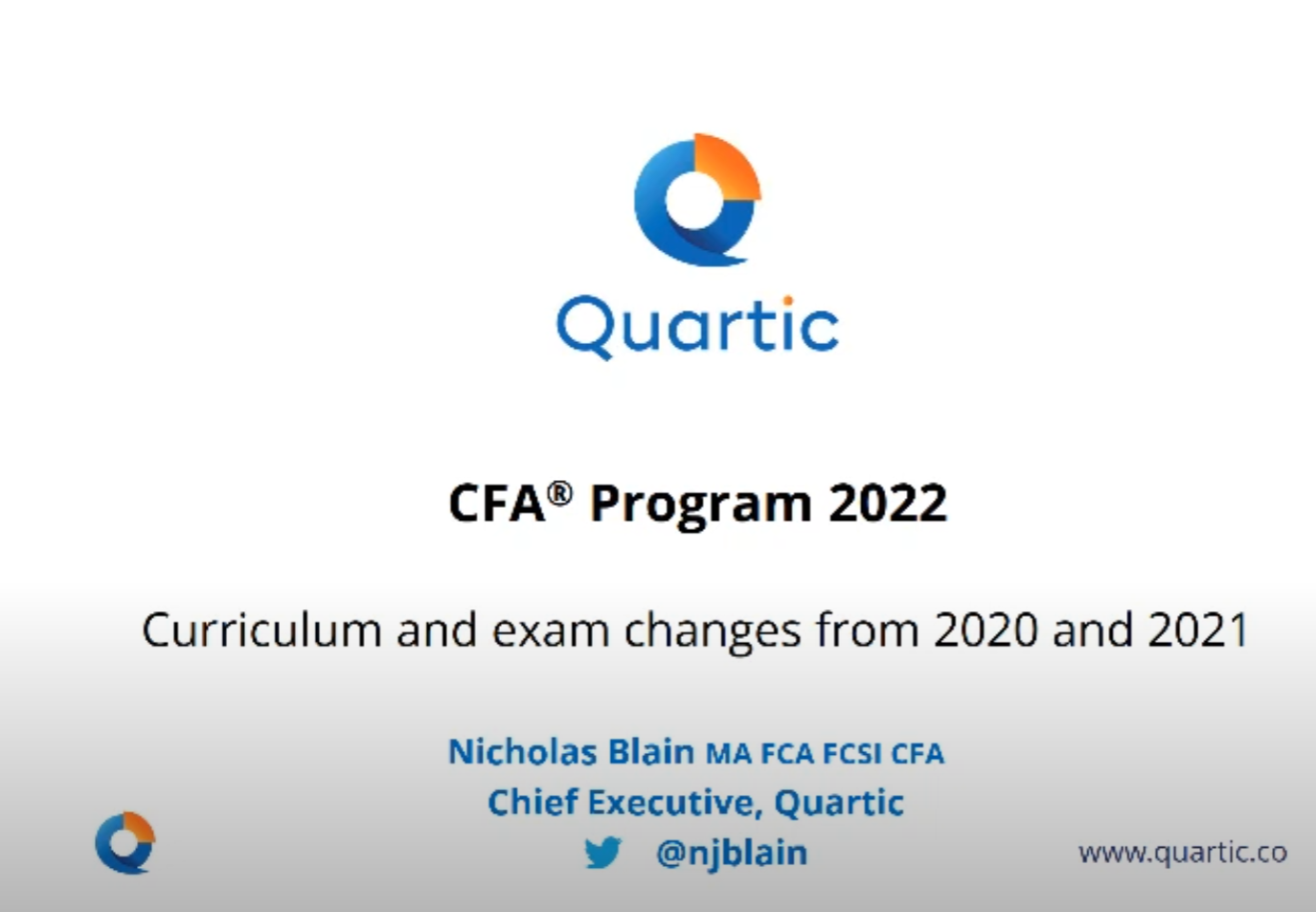 Quartic

CFA® Program 2022

Curriculum and exam changes from 2020 and 2021

Nicholas Blain MA FCA FCSI CFA
Chief Executive, Quartic
@njblain

www.quartic.co